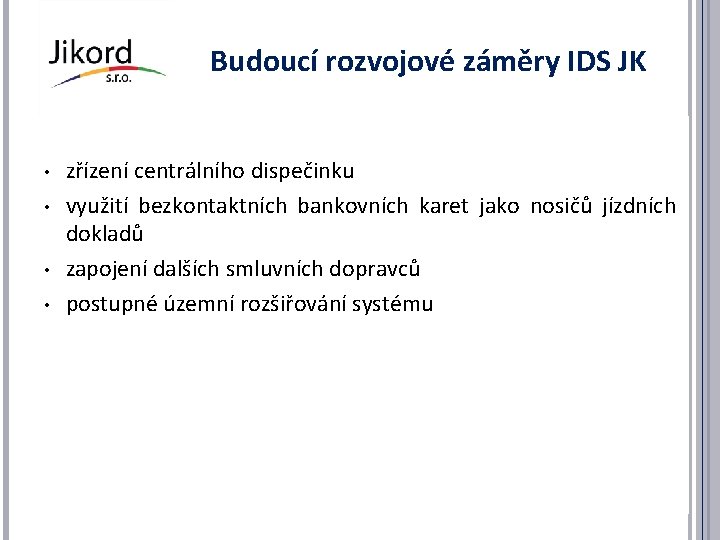 Jikord s.r.o.

Budoucí rozvojové záměry IDS JK

• zřízení centrálního dispečinku
• využití bezkontaktních bankovních karet jako nosičů jízdních dokladů
• zapojení dalších smluvních dopravců
• postupné územní rozšiřování systému